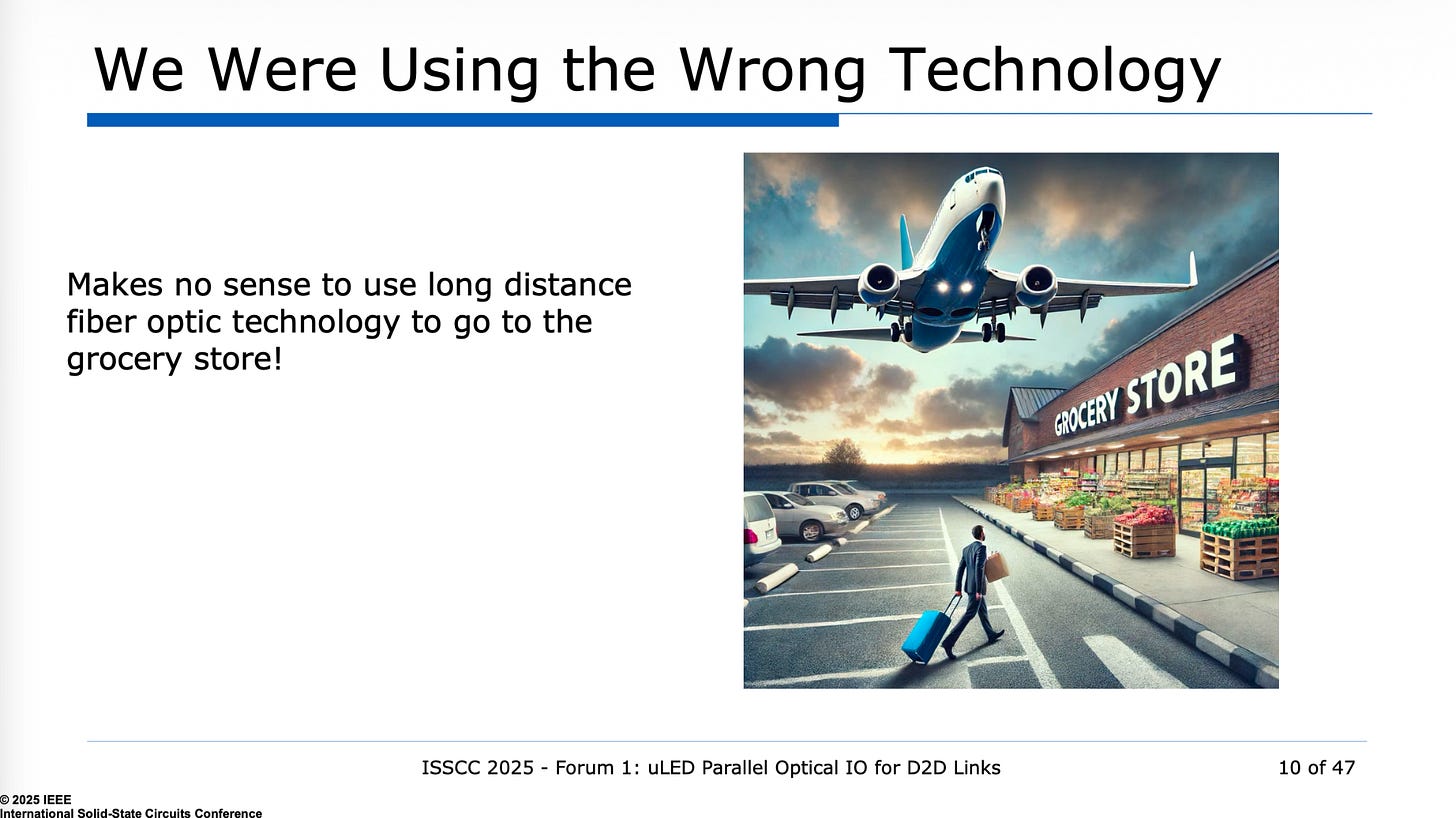 We Were Using the Wrong Technology

Makes no sense to use long distance fiber optic technology to go to the grocery store!

GROCERY STORE

ISSCC 2025 - Forum 1: uLED Parallel Optical IO for D2D Links

10 of 47

© 2025 IEEE
International Solid-State Circuits Conference